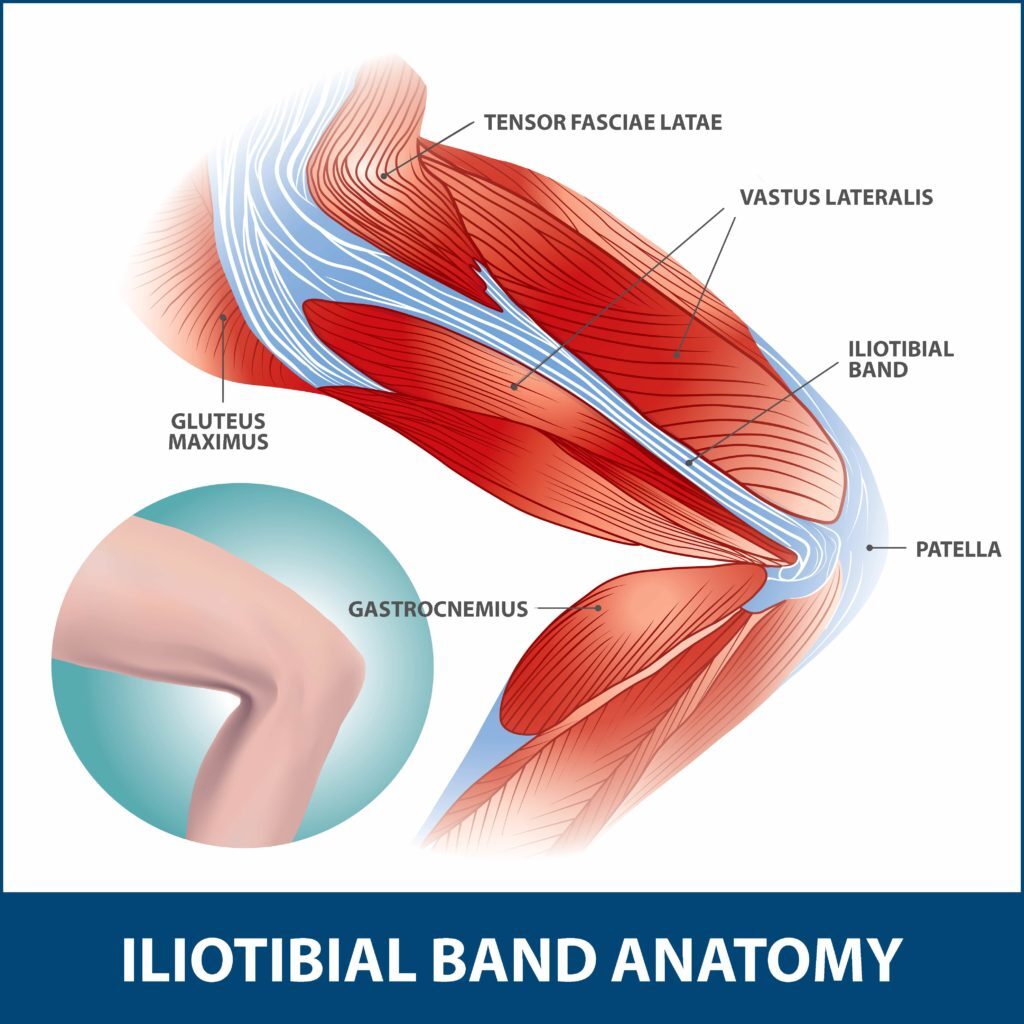 TENSOR FASCIAE LATAE

VASTUS LATERALIS

ILIOTIBIAL BAND

GLUTEUS MAXIMUS

PATELLA

GASTROCNEMIUS

ILIOTIBIAL BAND ANATOMY